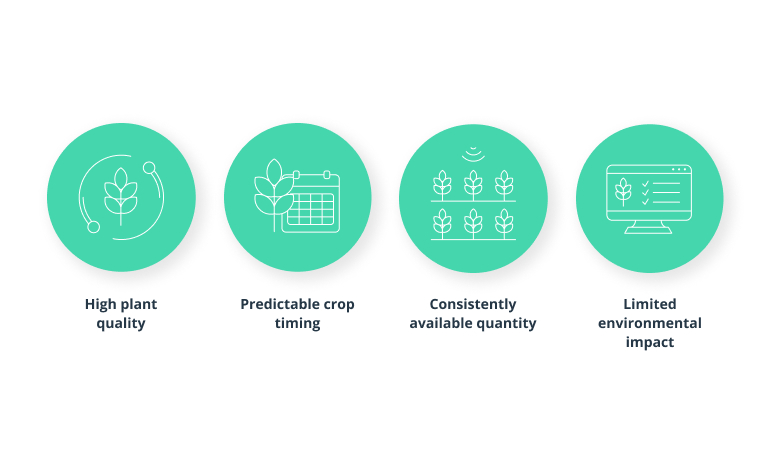 High plant quality

Predictable crop timing

Consistently available quantity

Limited environmental impact